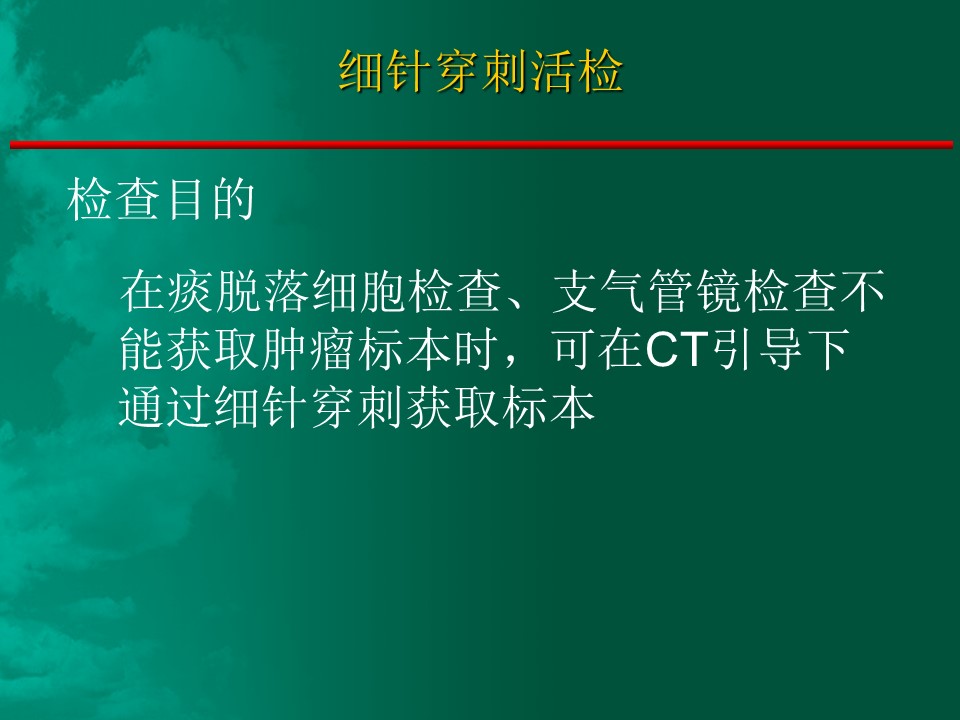 细针穿刺活检

检查目的

在痰脱落细胞检查、支气管镜检查不能获取肿瘤标本时，可在CT引导下通过细针穿刺获取标本